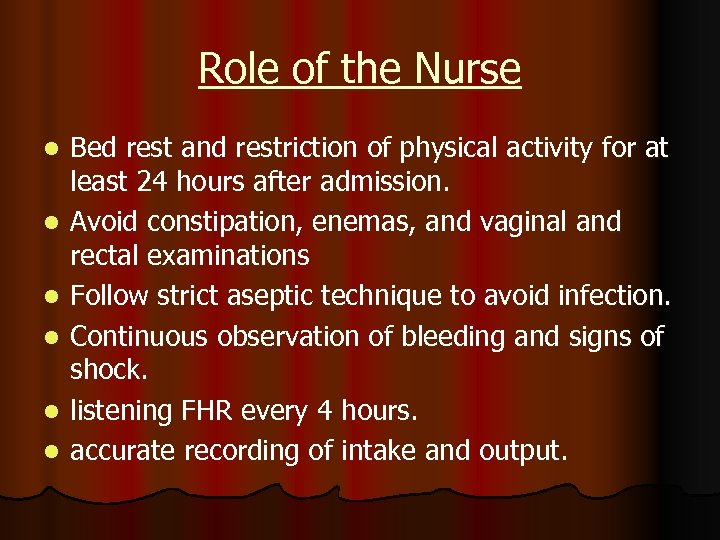 Role of the Nurse

- Bed rest and restriction of physical activity for at least 24 hours after admission.
- Avoid constipation, enemas, and vaginal and rectal examinations
- Follow strict aseptic technique to avoid infection.
- Continuous observation of bleeding and signs of shock.
- listening FHR every 4 hours.
- accurate recording of intake and output.